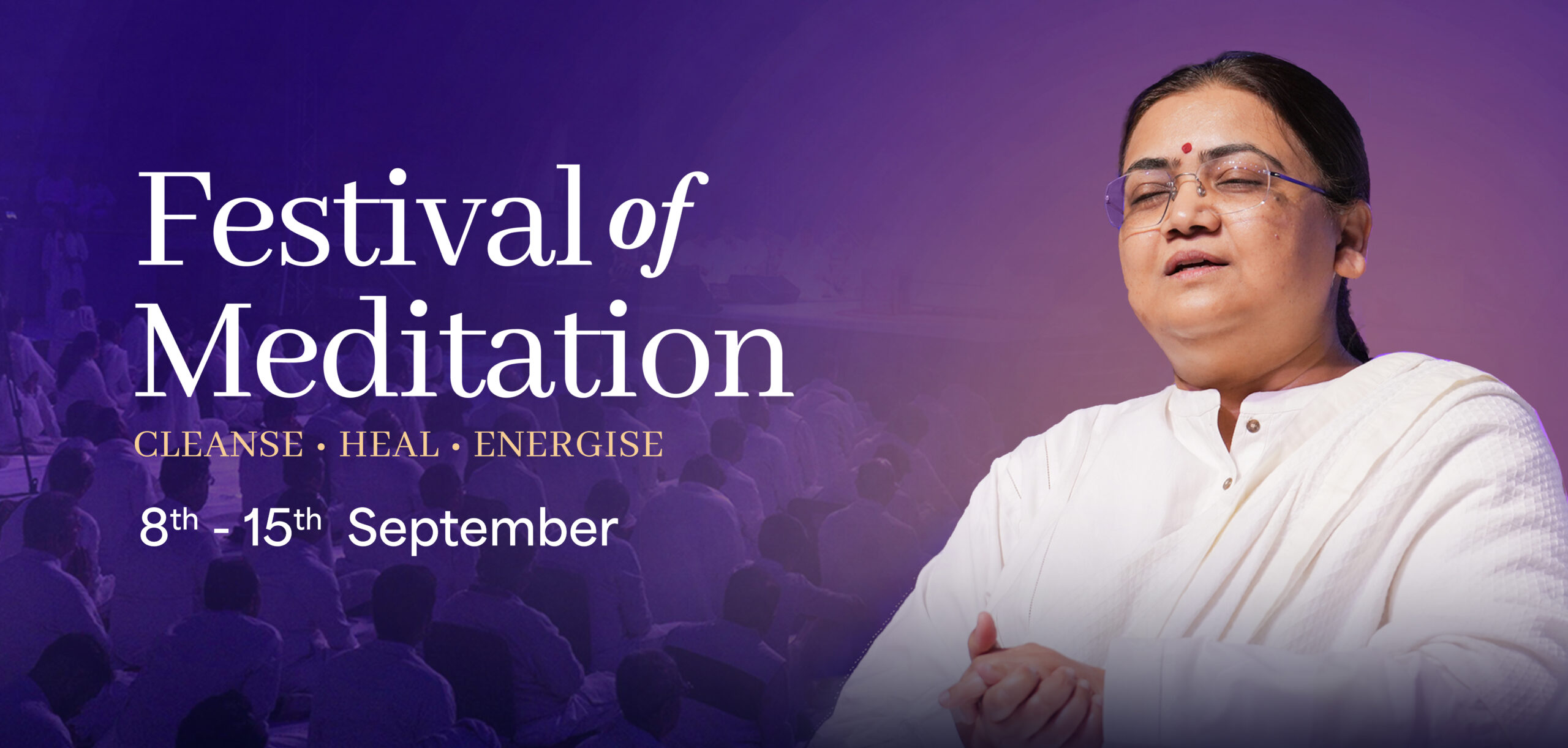 Festival of Meditation

CLEANSE • HEAL • ENERGISE

8th - 15th September